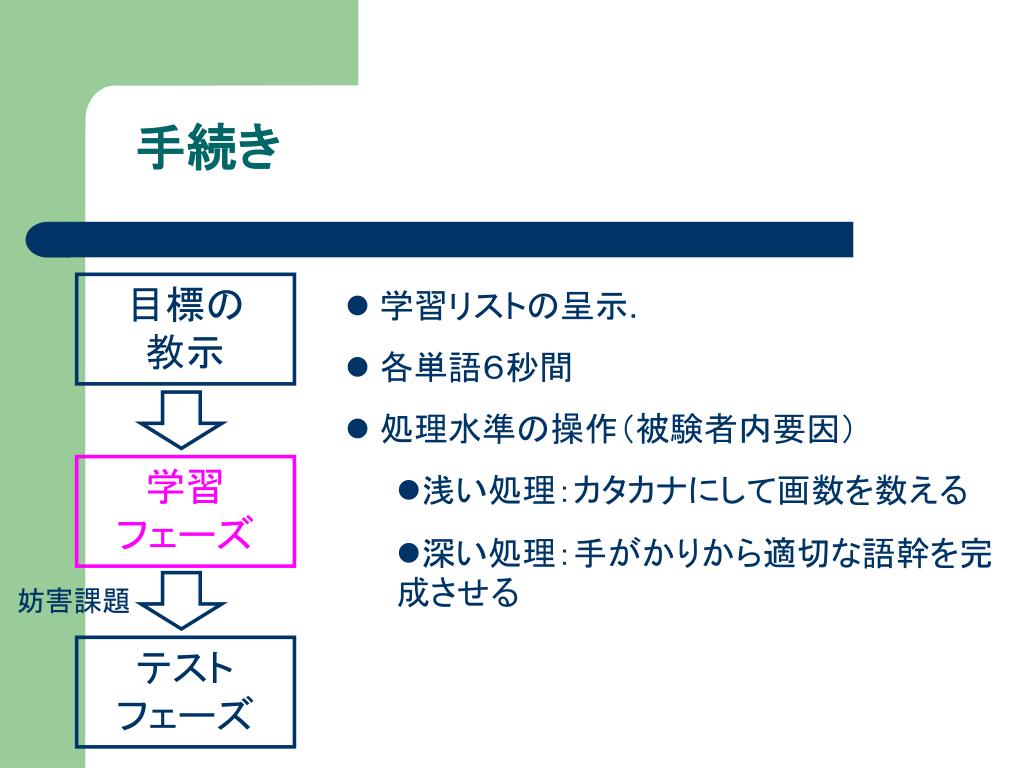 手続き

目標の教示

学習フェーズ

妨害課題

テストフェーズ

● 学習リストの呈示.

● 各単語6秒間

● 処理水準の操作（被験者内要因）

●浅い処理：カタカナにして画数を数える

●深い処理：手がかりから適切な語幹を完成させる